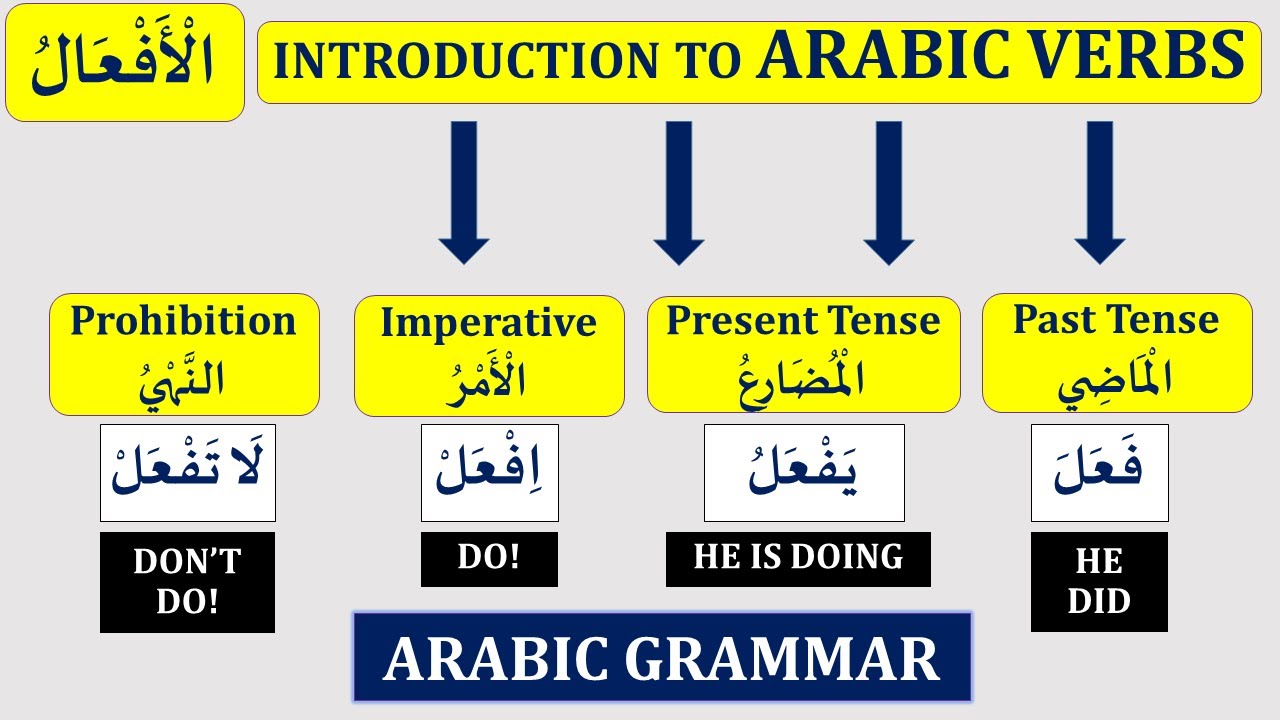 الْأَفْعَالُ

INTRODUCTION TO ARABIC VERBS

Prohibition
النَّهْيُ
لَا تَفْعَلْ
DON'T DO!

Imperative
الْأَمْرُ
اِفْعَلْ
DO!

Present Tense
الْمُضَارِعُ
يَفْعَلُ
HE IS DOING

Past Tense
الْمَاضِي
فَعَلَ
HE DID

ARABIC GRAMMAR